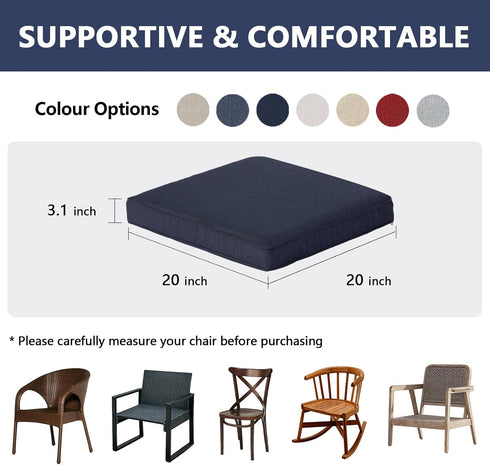 SUPPORTIVE & COMFORTABLE

Colour Options

3.1 inch

20 inch

20 inch

* Please carefully measure your chair before purchasing